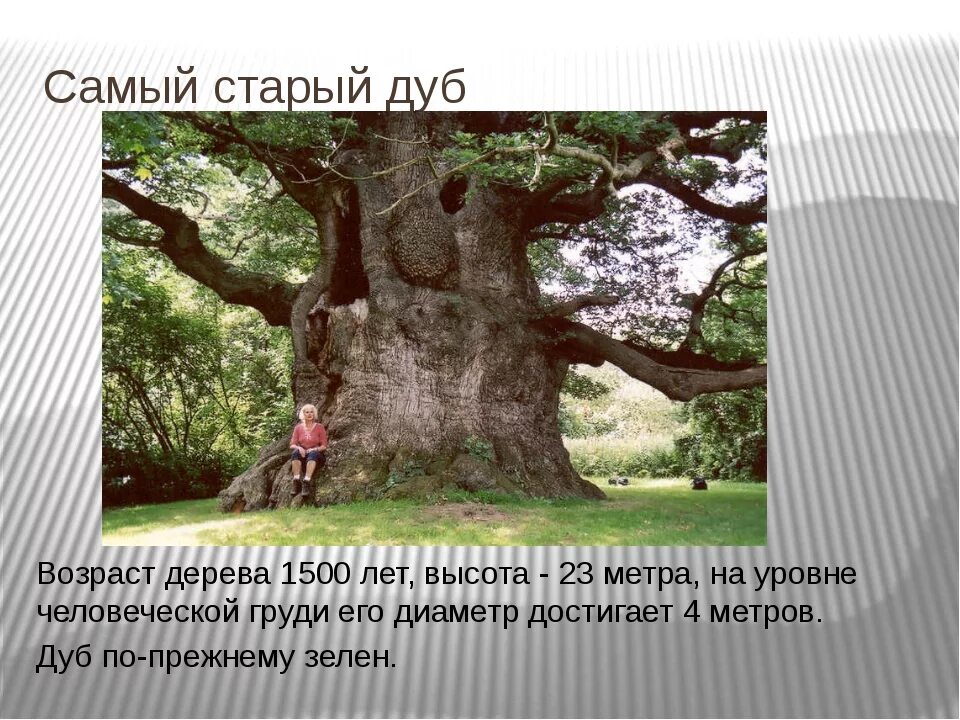 Самый старый дуб

Возраст дерева 1500 лет, высота - 23 метра, на уровне человеческой груди его диаметр достигает 4 метров.

Дуб по-прежнему зелен.